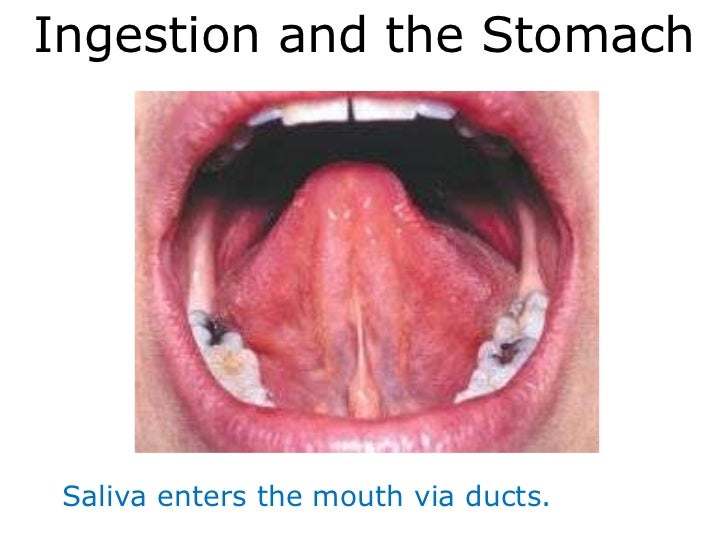 Ingestion and the Stomach

Saliva enters the mouth via ducts.